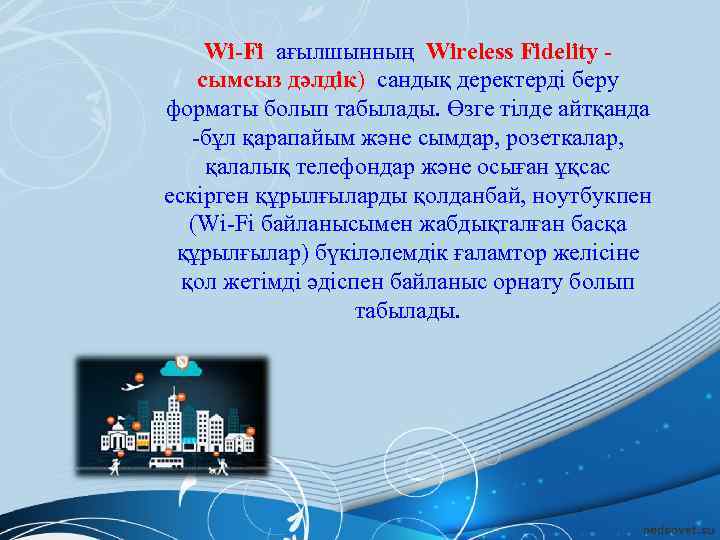 Wi-Fi ағылшынның Wireless Fidelity - сымсыз дәлдік) сандық деректерді беру форматы болып табылады. Өзге тілде айтқанда -бұл қарапайым және сымдар, розеткалар, қалалық телефондар және осыған ұқсас ескірген құрылғыларды қолданбай, ноутбукпен (Wi-Fi байланысымен жабдықталған басқа құрылғылар) бүкіләлемдік ғаламтор желісіне қол жетімді әдіспен байланыс орнату болып табылады.

pedsovet.su